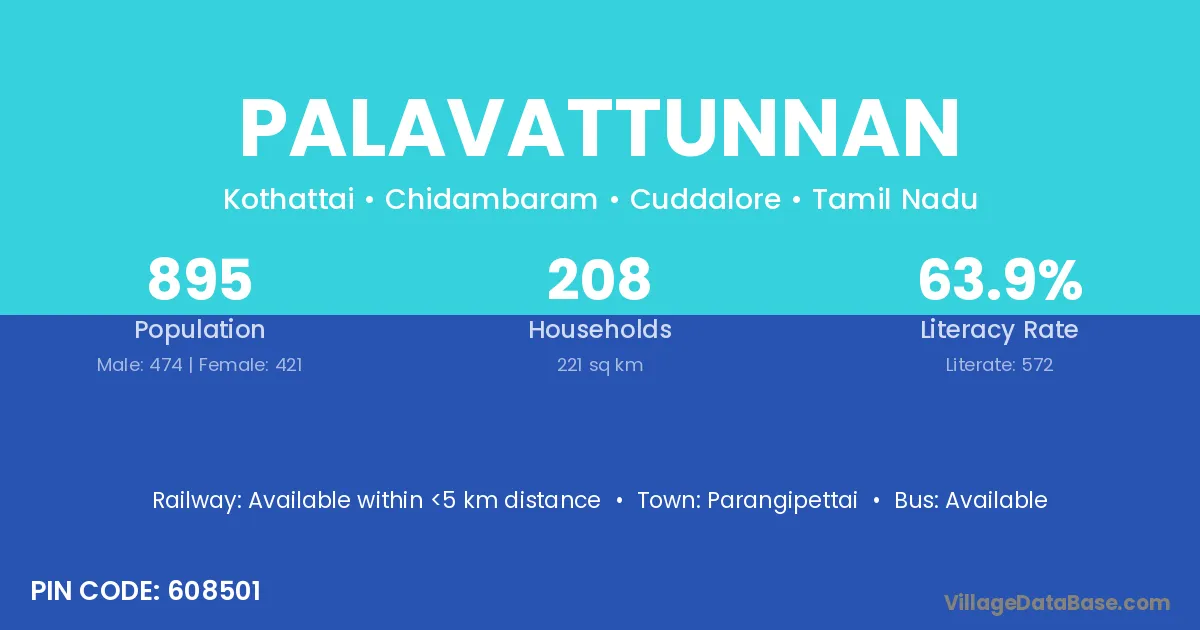 PALAVATTUNNAN

Kothattai • Chidambaram • Cuddalore • Tamil Nadu

895
Population
Male: 474 | Female: 421

208
Households
221 sq km

63.9%
Literacy Rate
Literate: 572

Railway: Available within <5 km distance • Town: Parangipettai • Bus: Available

PIN CODE: 608501

VillageDataBase.com